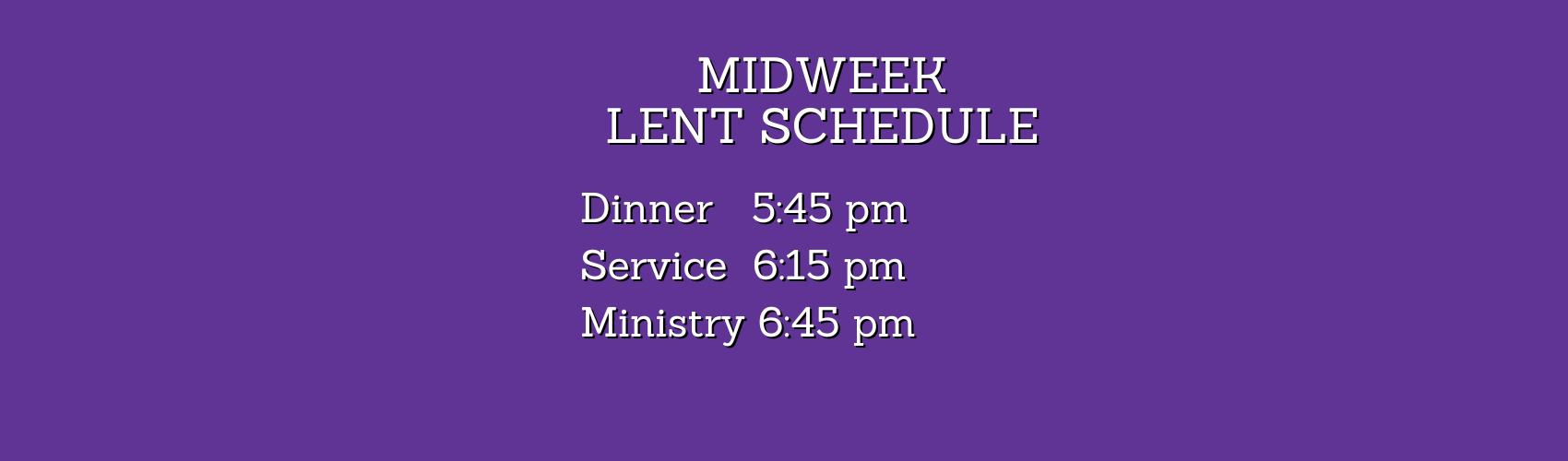 MIDWEEK
LENT SCHEDULE

Dinner 5:45 pm
Service 6:15 pm
Ministry 6:45 pm